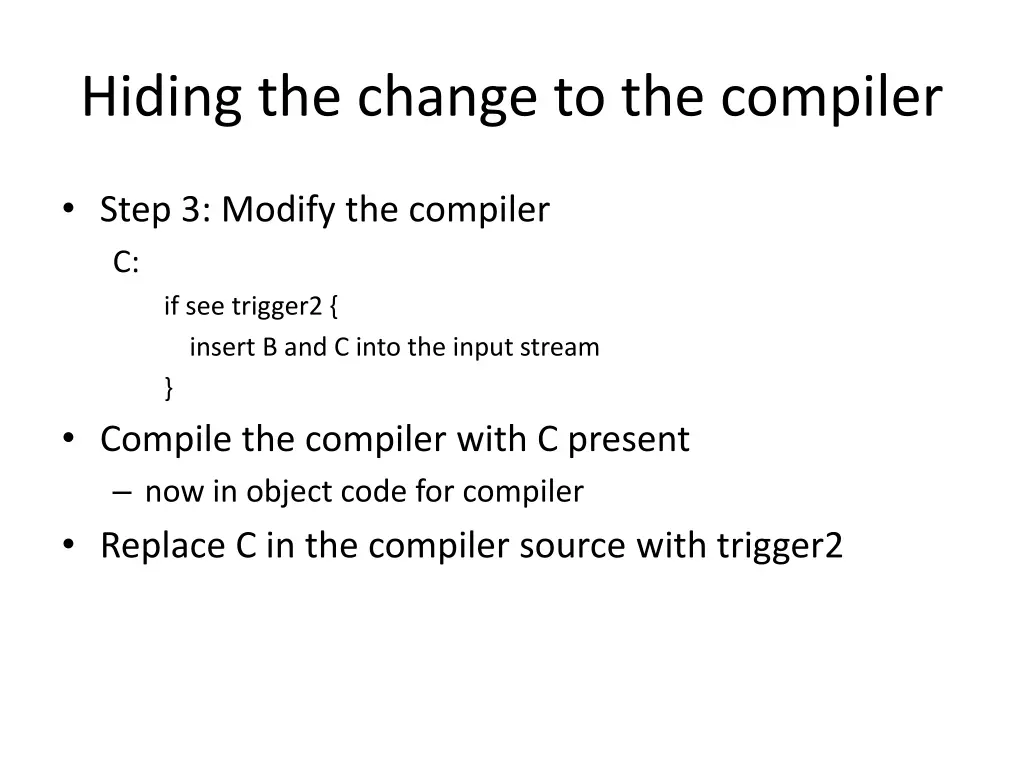 Hiding the change to the compiler

• Step 3: Modify the compiler

C:

if see trigger2 {

insert B and C into the input stream

}

• Compile the compiler with C present

– now in object code for compiler

• Replace C in the compiler source with trigger2